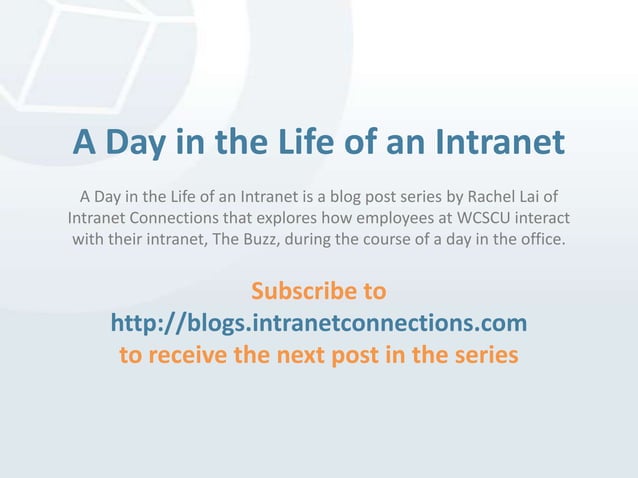 A Day in the Life of an Intranet

A Day in the Life of an Intranet is a blog post series by Rachel Lai of Intranet Connections that explores how employees at WCSCU interact with their intranet, The Buzz, during the course of a day in the office.

Subscribe to
http://blogs.intranetconnections.com
to receive the next post in the series